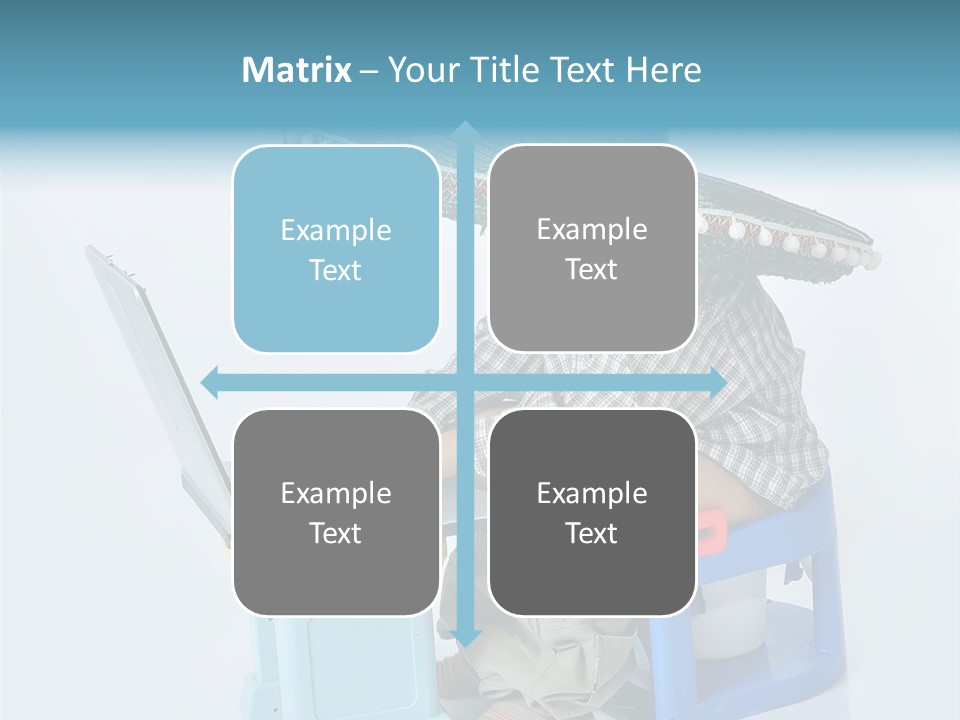 Matrix – Your Title Text Here

Example Text

Example Text

Example Text

Example Text